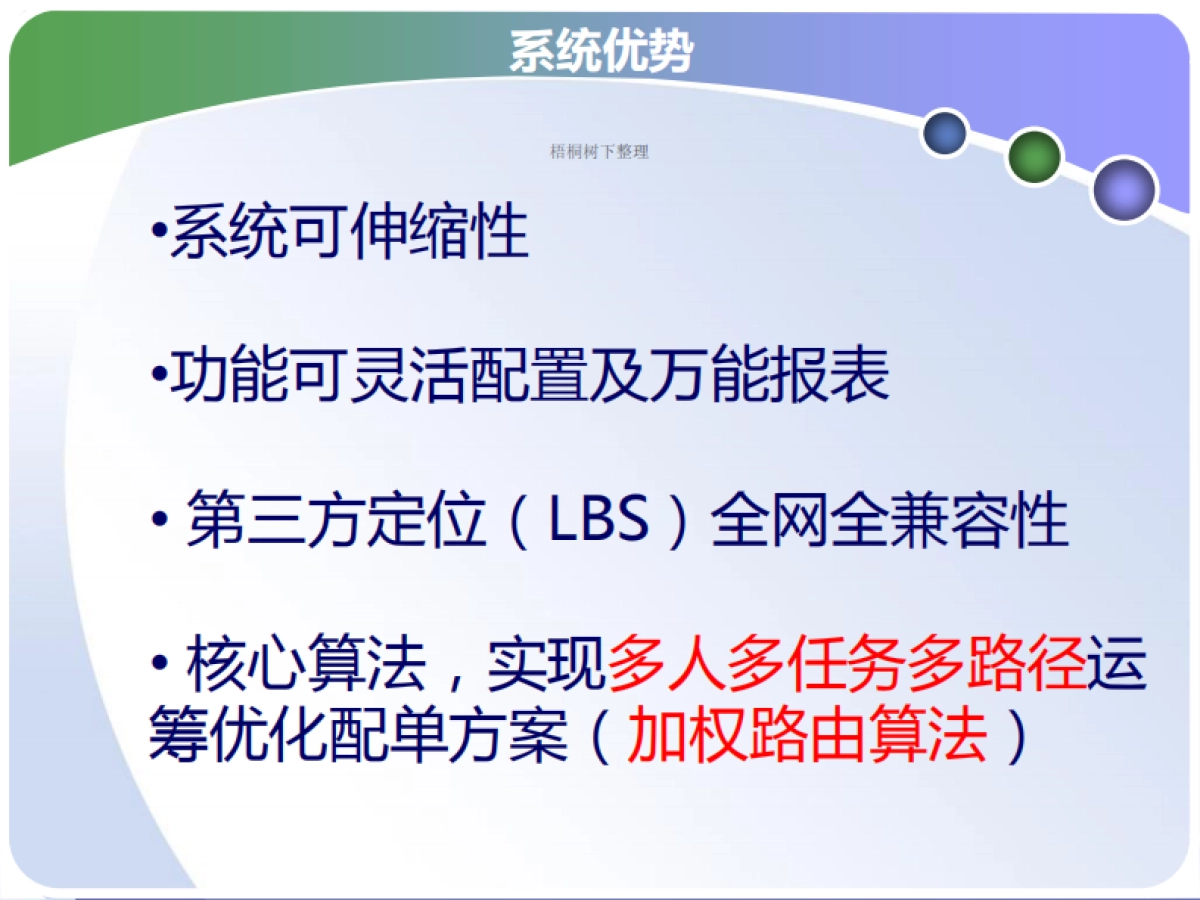 系统优势

梧桐树下整理

•系统可伸缩性

•功能可灵活配置及万能报表

• 第三方定位（LBS）全网全兼容性

• 核心算法，实现多人多任务多路径运筹优化配单方案（加权路由算法）